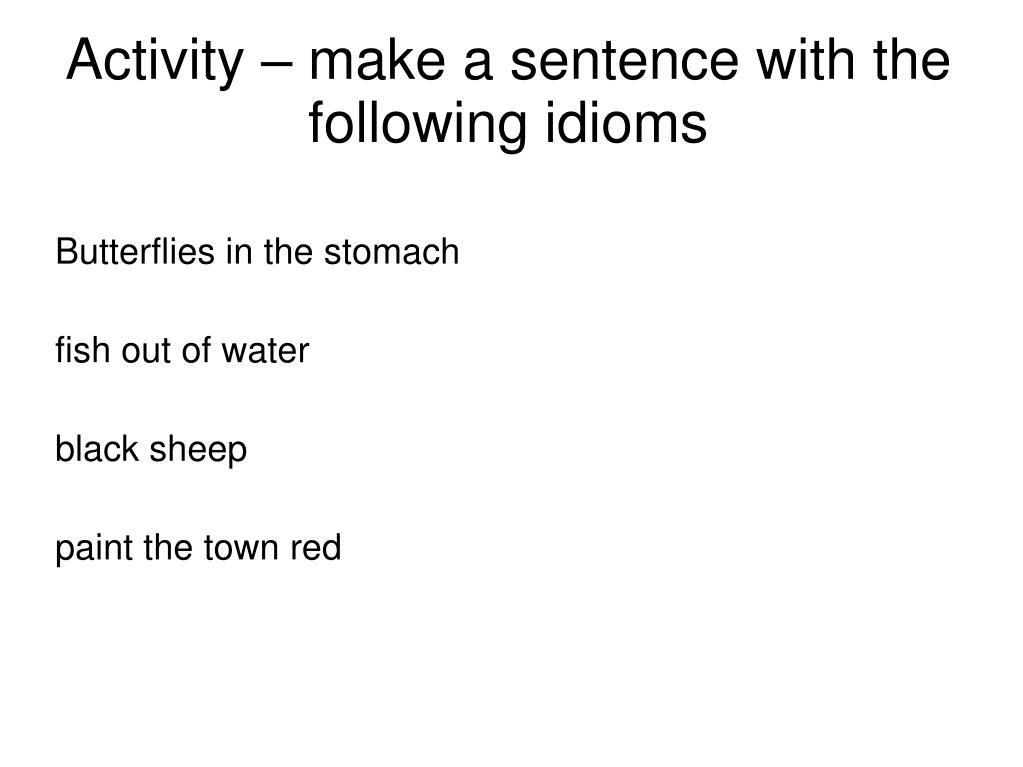 Activity – make a sentence with the following idioms

Butterflies in the stomach

fish out of water

black sheep

paint the town red